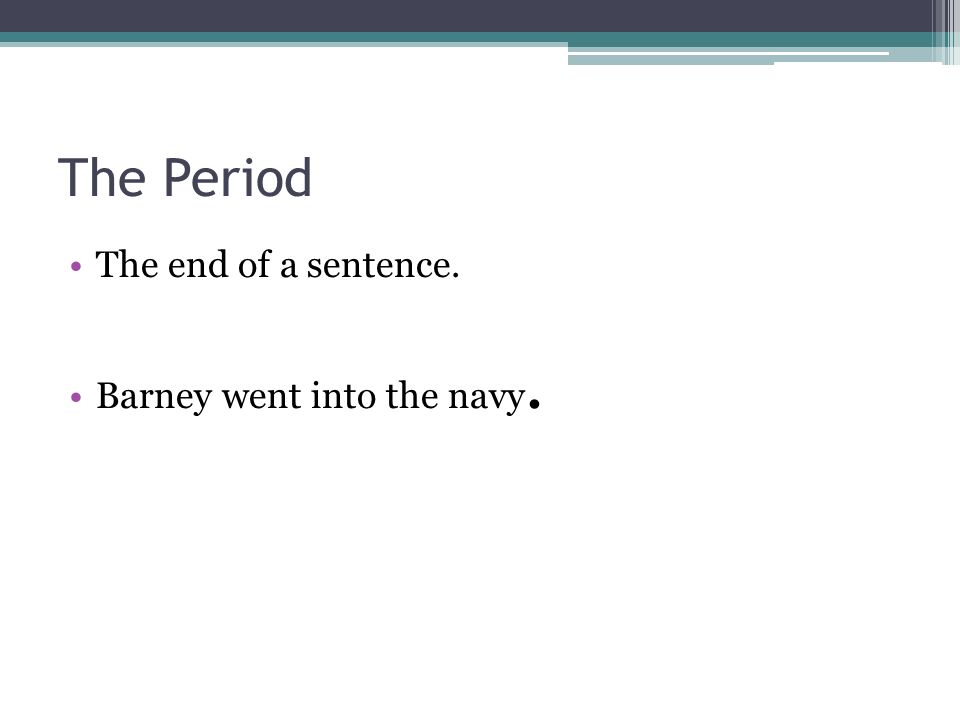 The Period

• The end of a sentence.

• Barney went into the navy.